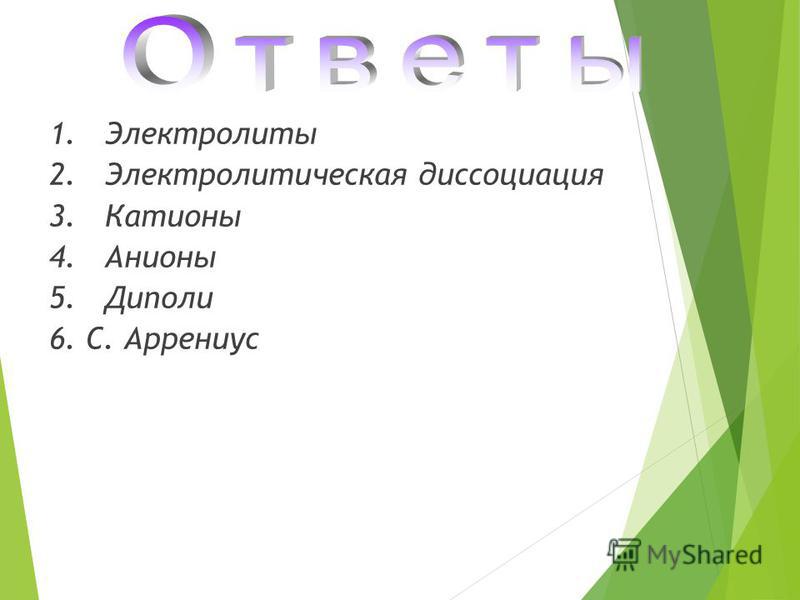 Ответы

1. Электролиты
2. Электролитическая диссоциация
3. Катионы
4. Анионы
5. Диполи
6. С. Аррениус

MyShared